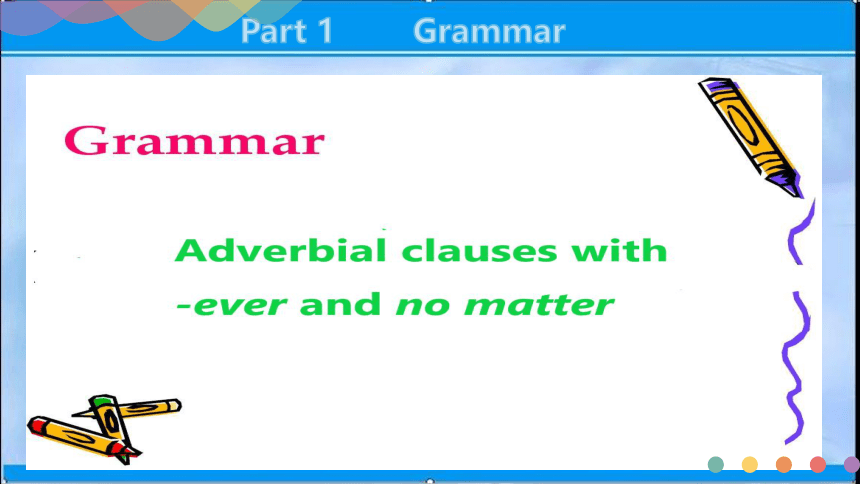 Part 1 Grammar

Grammar

Adverbial clauses with -ever and no matter